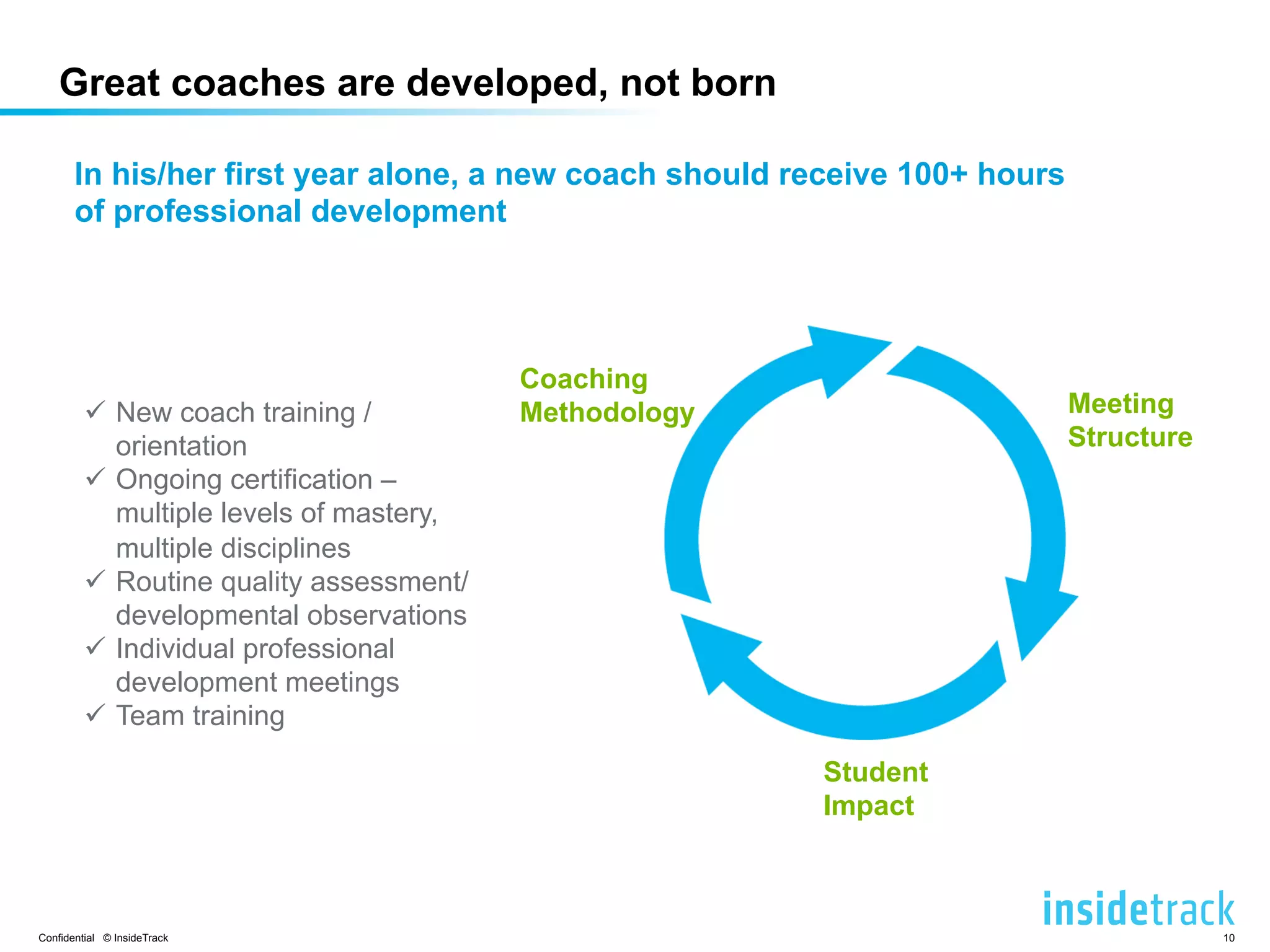 Great coaches are developed, not born

In his/her first year alone, a new coach should receive 100+ hours of professional development

✓ New coach training / orientation
✓ Ongoing certification – multiple levels of mastery, multiple disciplines
✓ Routine quality assessment/ developmental observations
✓ Individual professional development meetings
✓ Team training

Coaching Methodology

Meeting Structure

Student Impact

insidetrack

Confidential © InsideTrack

10